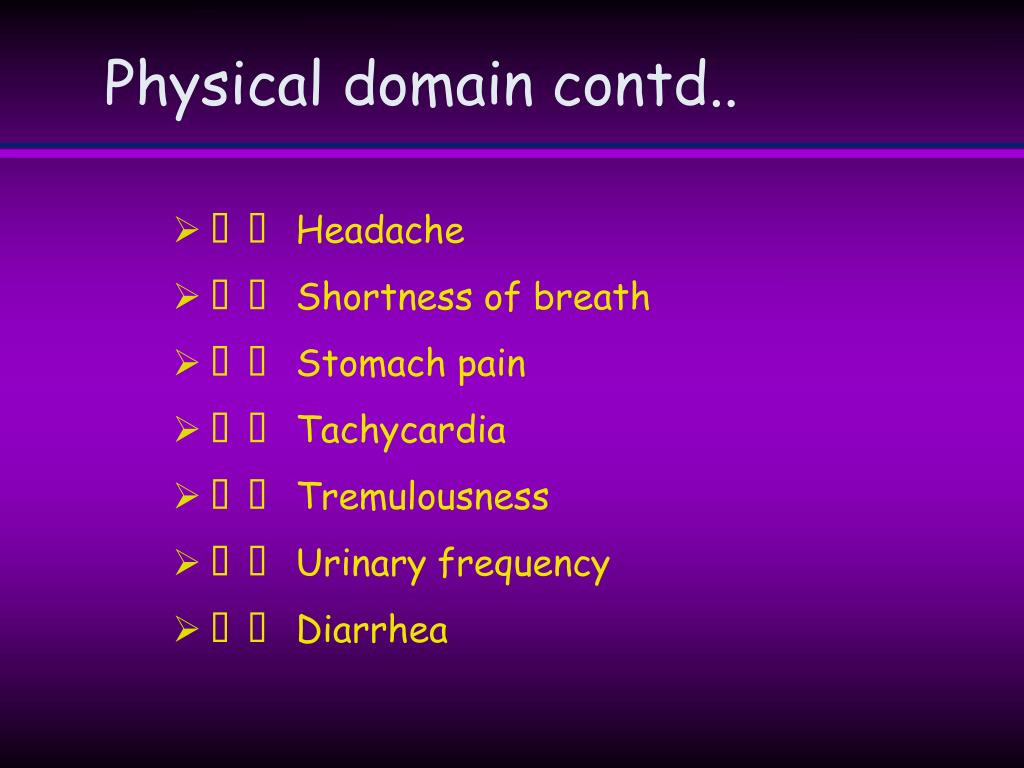 Physical domain contd..

➢ Headache
➢ Shortness of breath
➢ Stomach pain
➢ Tachycardia
➢ Tremulousness
➢ Urinary frequency
➢ Diarrhea